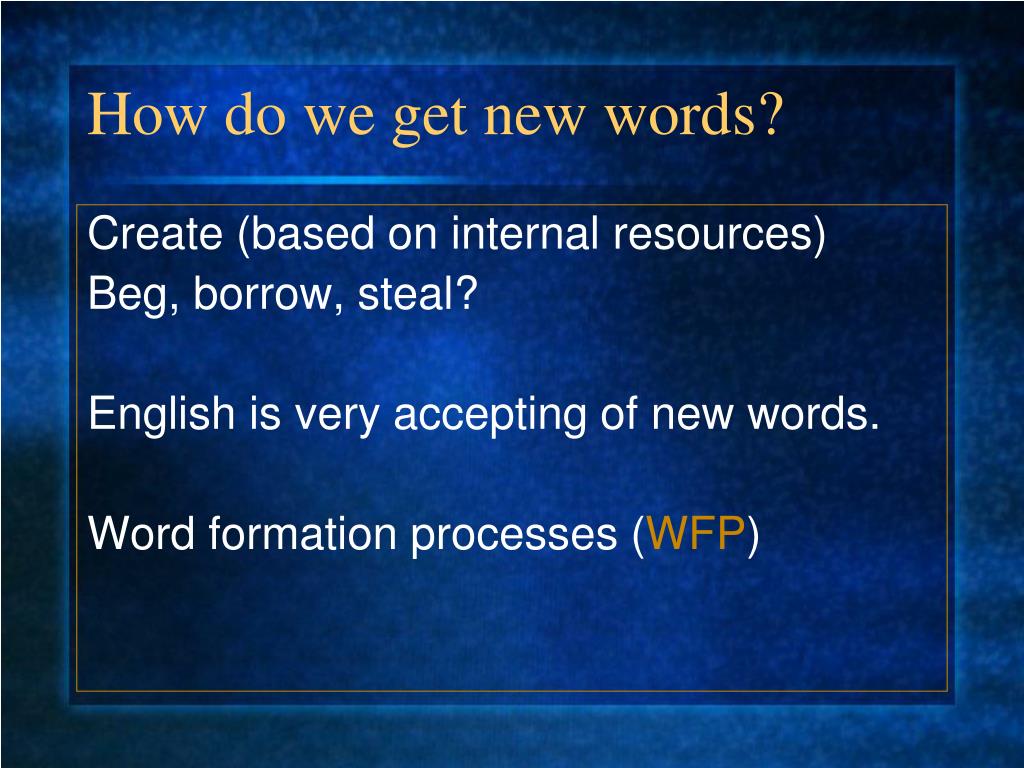 How do we get new words?

Create (based on internal resources)
Beg, borrow, steal?

English is very accepting of new words.

Word formation processes (WFP)